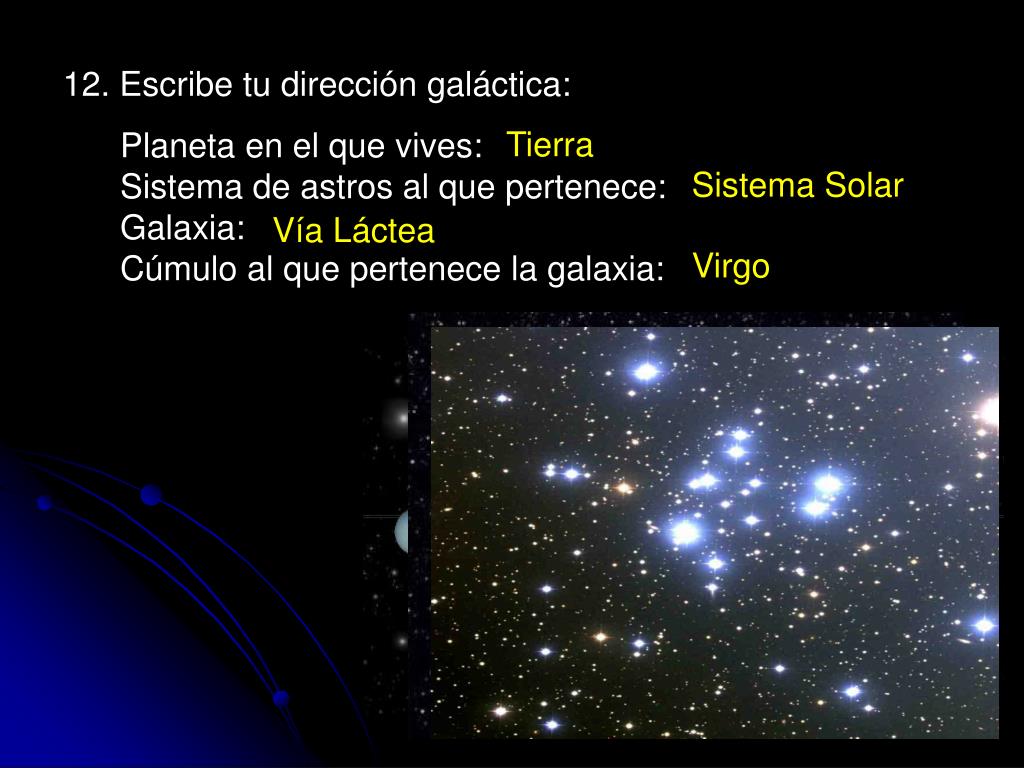 12. Escribe tu dirección galáctica:

Planeta en el que vives: Tierra
Sistema de astros al que pertenece: Sistema Solar
Galaxia: Vía Láctea
Cúmulo al que pertenece la galaxia: Virgo